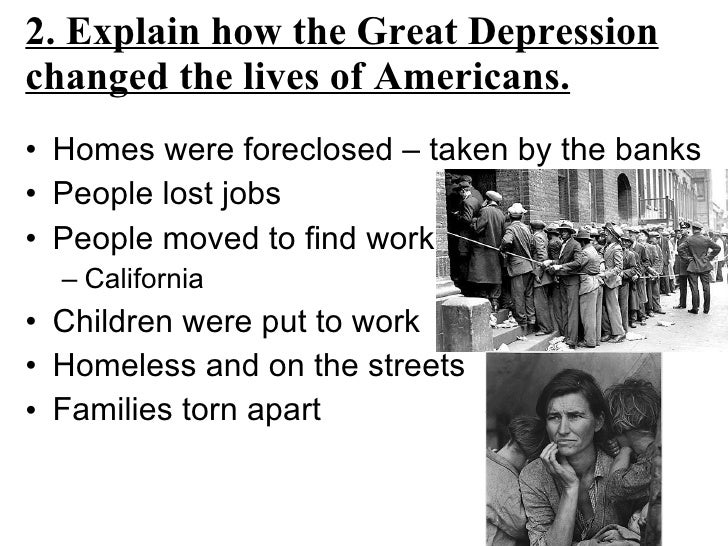 2. Explain how the Great Depression changed the lives of Americans.

• Homes were foreclosed – taken by the banks
• People lost jobs
• People moved to find work
  – California
• Children were put to work
• Homeless and on the streets
• Families torn apart